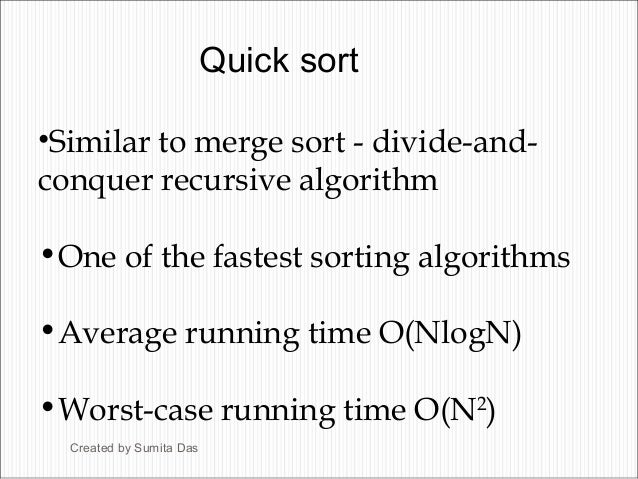 Quick sort

•Similar to merge sort - divide-and-conquer recursive algorithm

•One of the fastest sorting algorithms

•Average running time O(NlogN)

•Worst-case running time $O(N^2)$

Created by Sumita Das